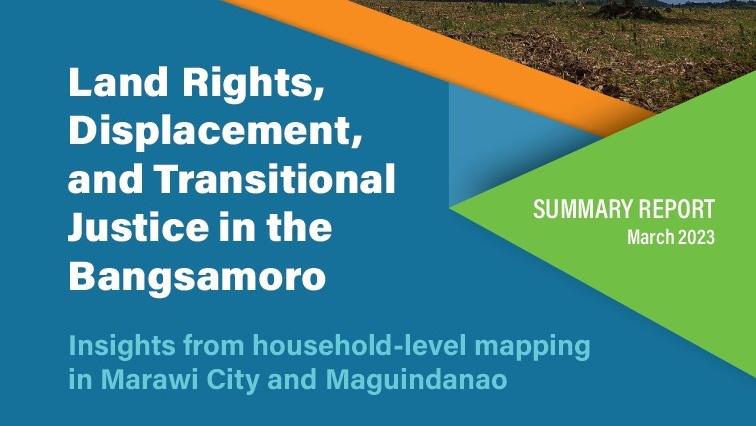 Land Rights, Displacement, and Transitional Justice in the Bangsamoro

SUMMARY REPORT
March 2023

Insights from household-level mapping in Marawi City and Maguindanao